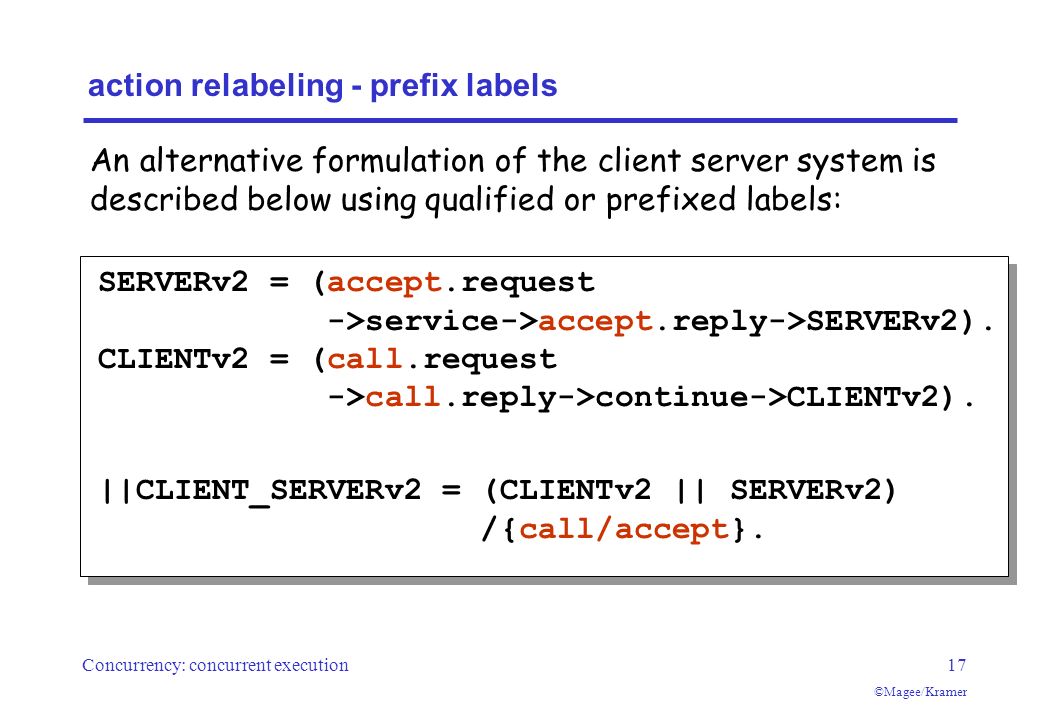 action relabeling - prefix labels

An alternative formulation of the client server system is described below using qualified or prefixed labels:

SERVERv2 = (accept.request
 ->service->accept.reply->SERVERv2).
CLIENTv2 = (call.request
 ->call.reply->continue->CLIENTv2).

||CLIENT_SERVERv2 = (CLIENTv2 || SERVERv2)
 /{call/accept}.

Concurrency: concurrent execution

17

©Magee/Kramer